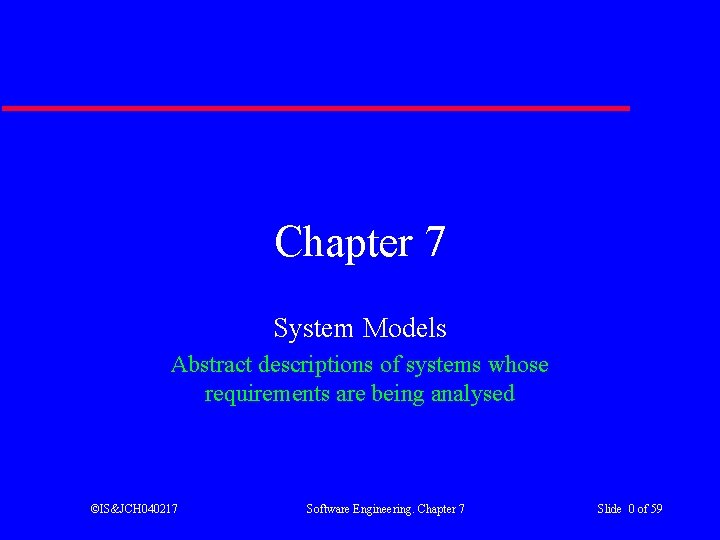 Chapter 7

System Models

Abstract descriptions of systems whose requirements are being analysed

©IS&JCH040217

Software Engineering. Chapter 7

Slide 0 of 59